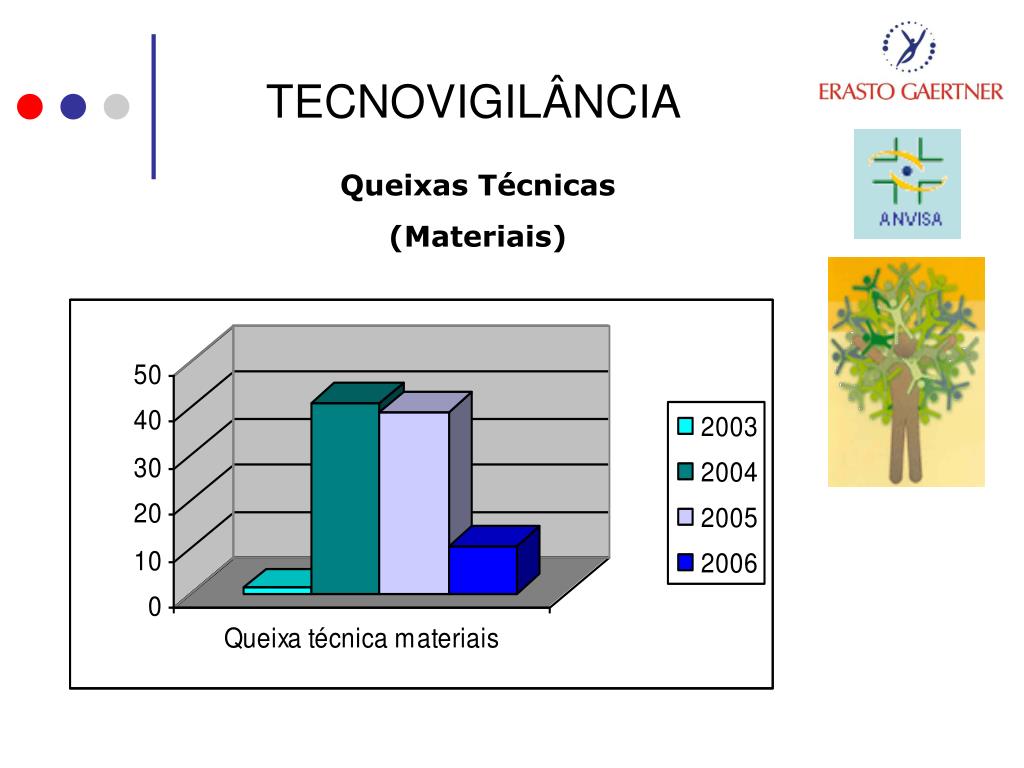 TECNOVIGILÂNCIA

ERASTO GAERTNER

ANVISA

Queixas Técnicas

(Materiais)

50
40
30
20
10
0

Queixa técnica materiais

2003
2004
2005
2006